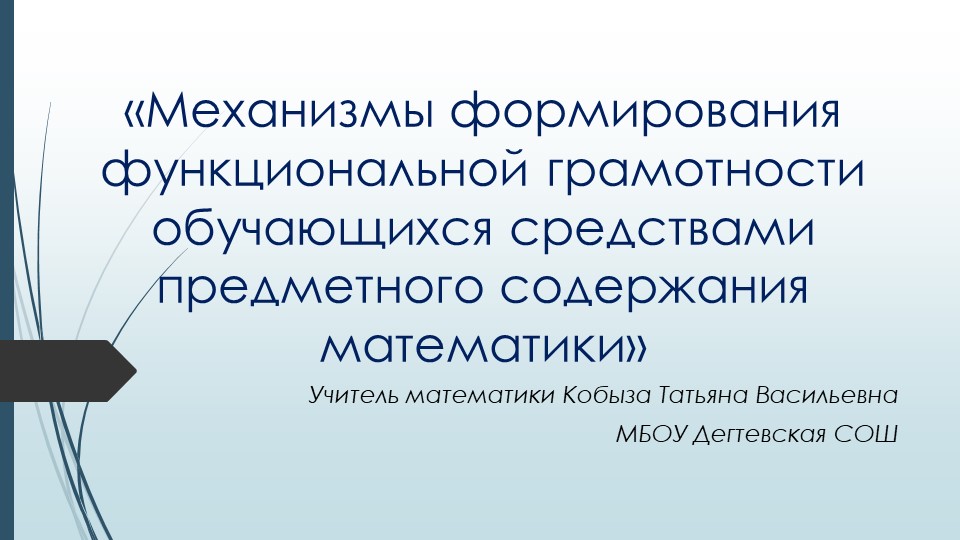 «Механизмы формирования функциональной грамотности обучающихся средствами предметного содержания математики»

Учитель математики Кобыза Татьяна Васильевна

МБОУ Дегтевская СОШ